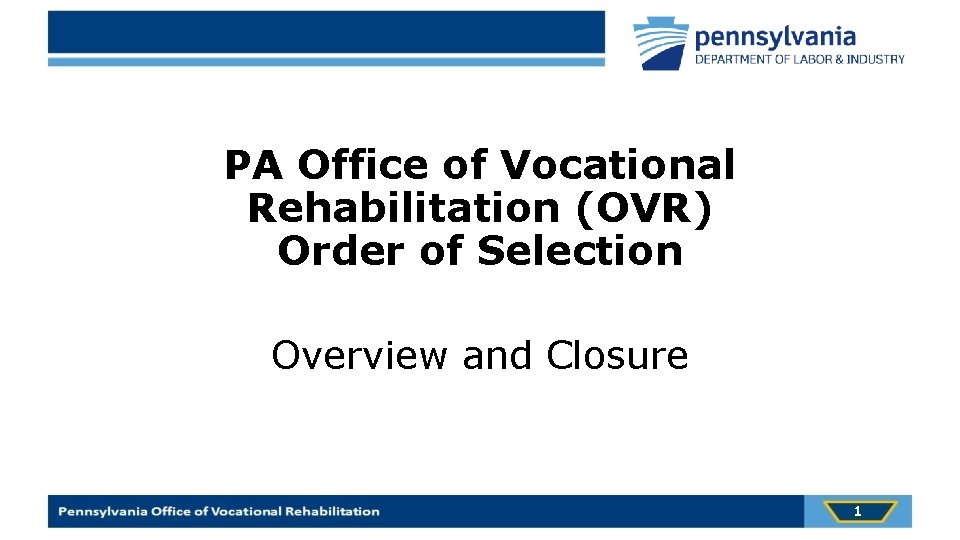 pennsylvania
DEPARTMENT OF LABOR & INDUSTRY

PA Office of Vocational Rehabilitation (OVR) Order of Selection

Overview and Closure

Pennsylvania Office of Vocational Rehabilitation

1